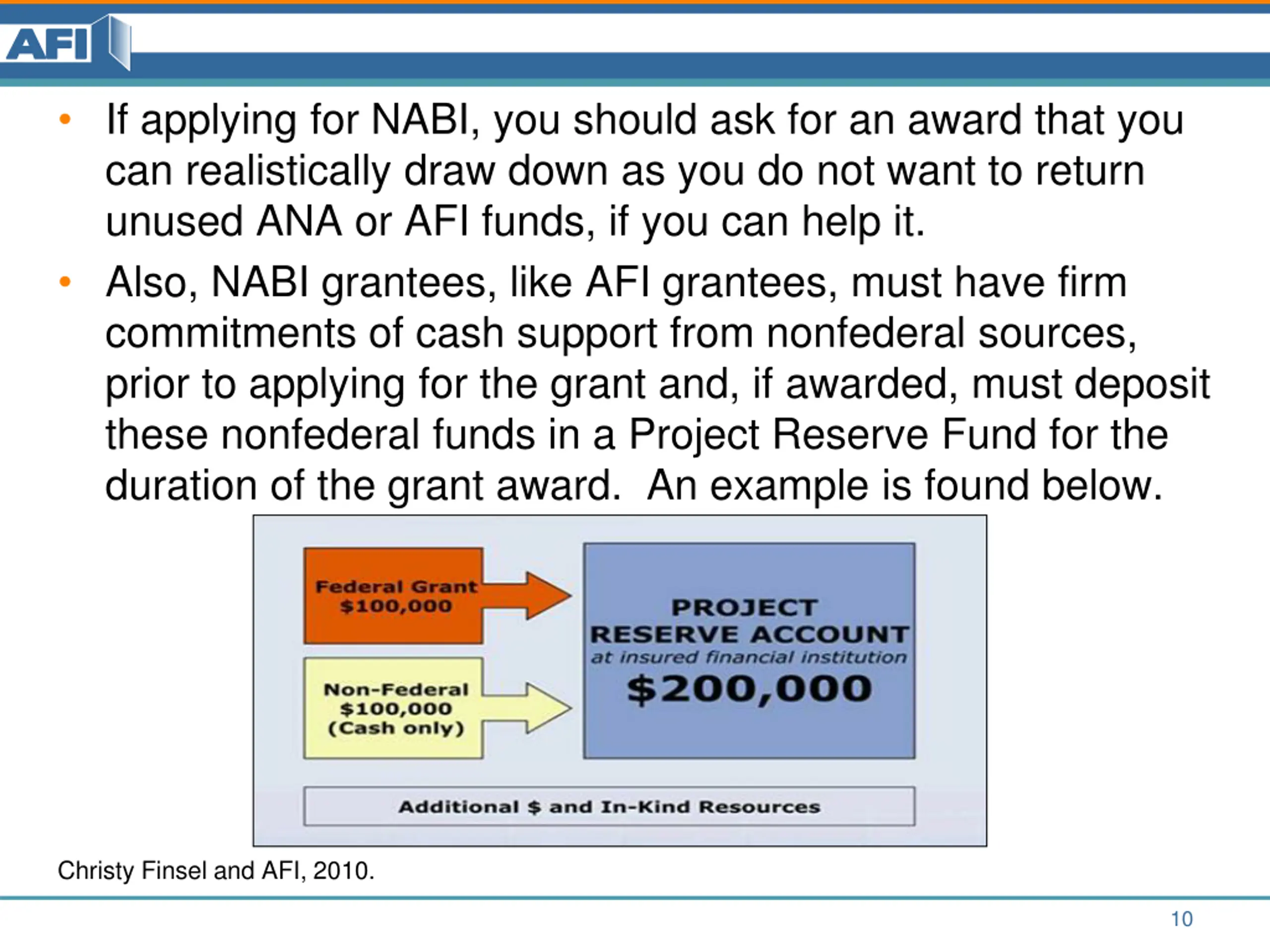 AFI

• If applying for NABI, you should ask for an award that you can realistically draw down as you do not want to return unused ANA or AFI funds, if you can help it.

• Also, NABI grantees, like AFI grantees, must have firm commitments of cash support from nonfederal sources, prior to applying for the grant and, if awarded, must deposit these nonfederal funds in a Project Reserve Fund for the duration of the grant award. An example is found below.

Federal Grant
$100,000

Non-Federal
$100,000
(Cash only)

PROJECT
RESERVE ACCOUNT
at insured financial institution
$200,000

Additional $ and In-Kind Resources

Christy Finsel and AFI, 2010.

10